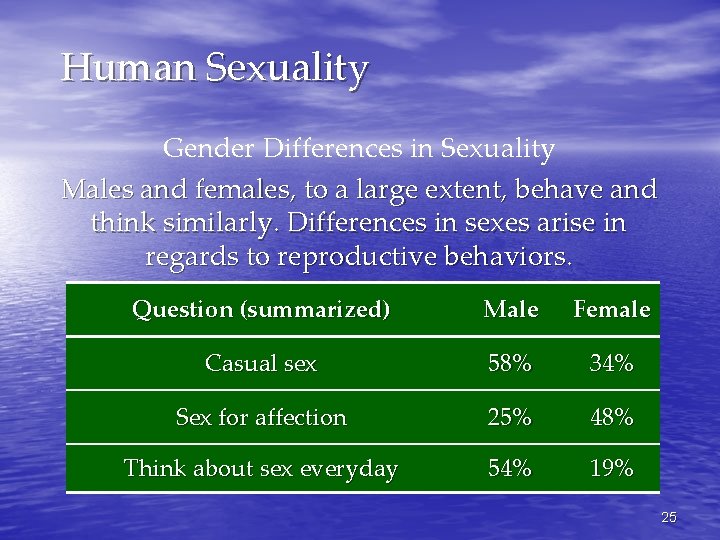 Human Sexuality

Gender Differences in Sexuality

Males and females, to a large extent, behave and think similarly. Differences in sexes arise in regards to reproductive behaviors.

| Question (summarized) | Male | Female |
|---|---|---|
| Casual sex | 58% | 34% |
| Sex for affection | 25% | 48% |
| Think about sex everyday | 54% | 19% |

25